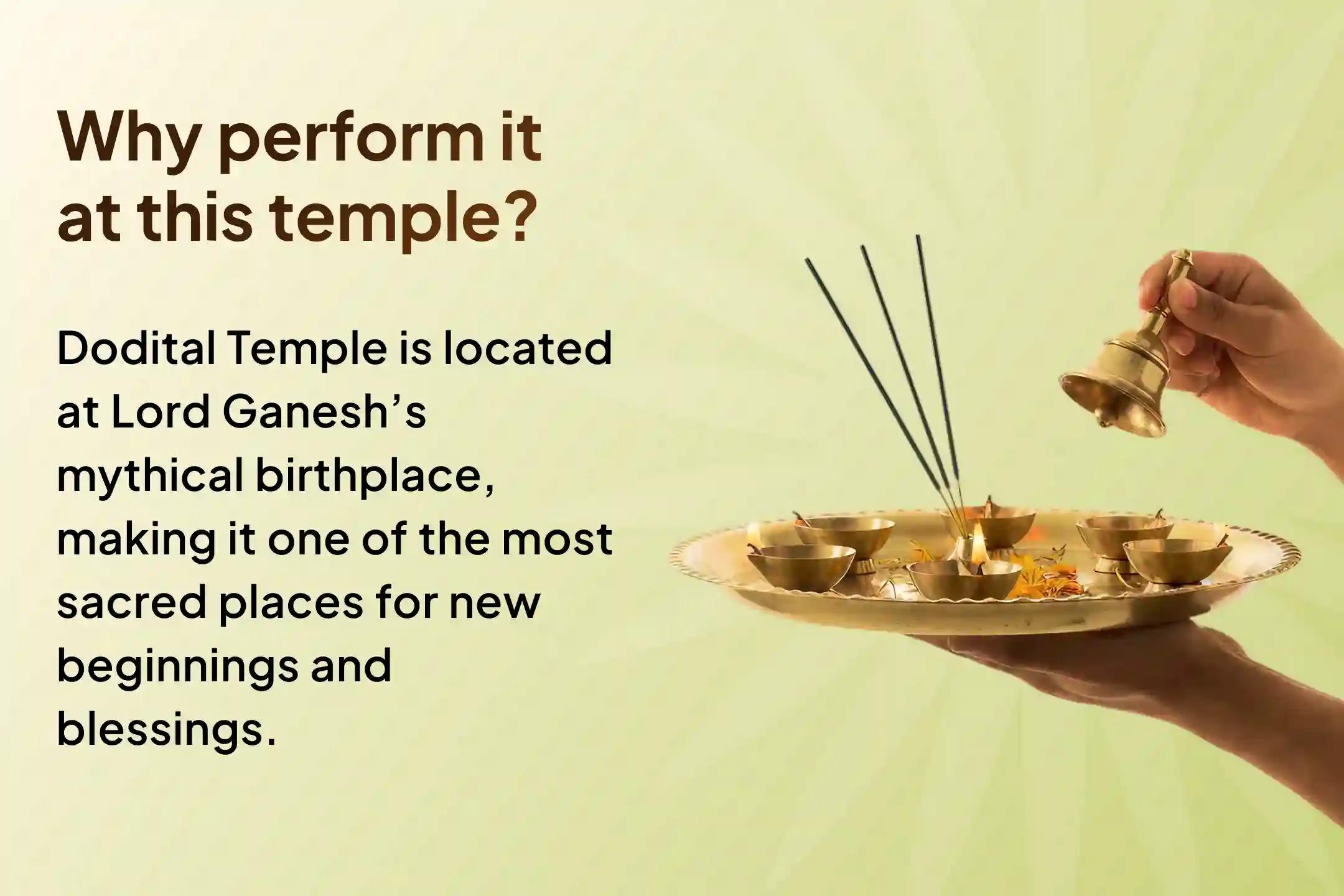 Why perform it at this temple?

Dodital Temple is located at Lord Ganesh’s mythical birthplace, making it one of the most sacred places for new beginnings and blessings.